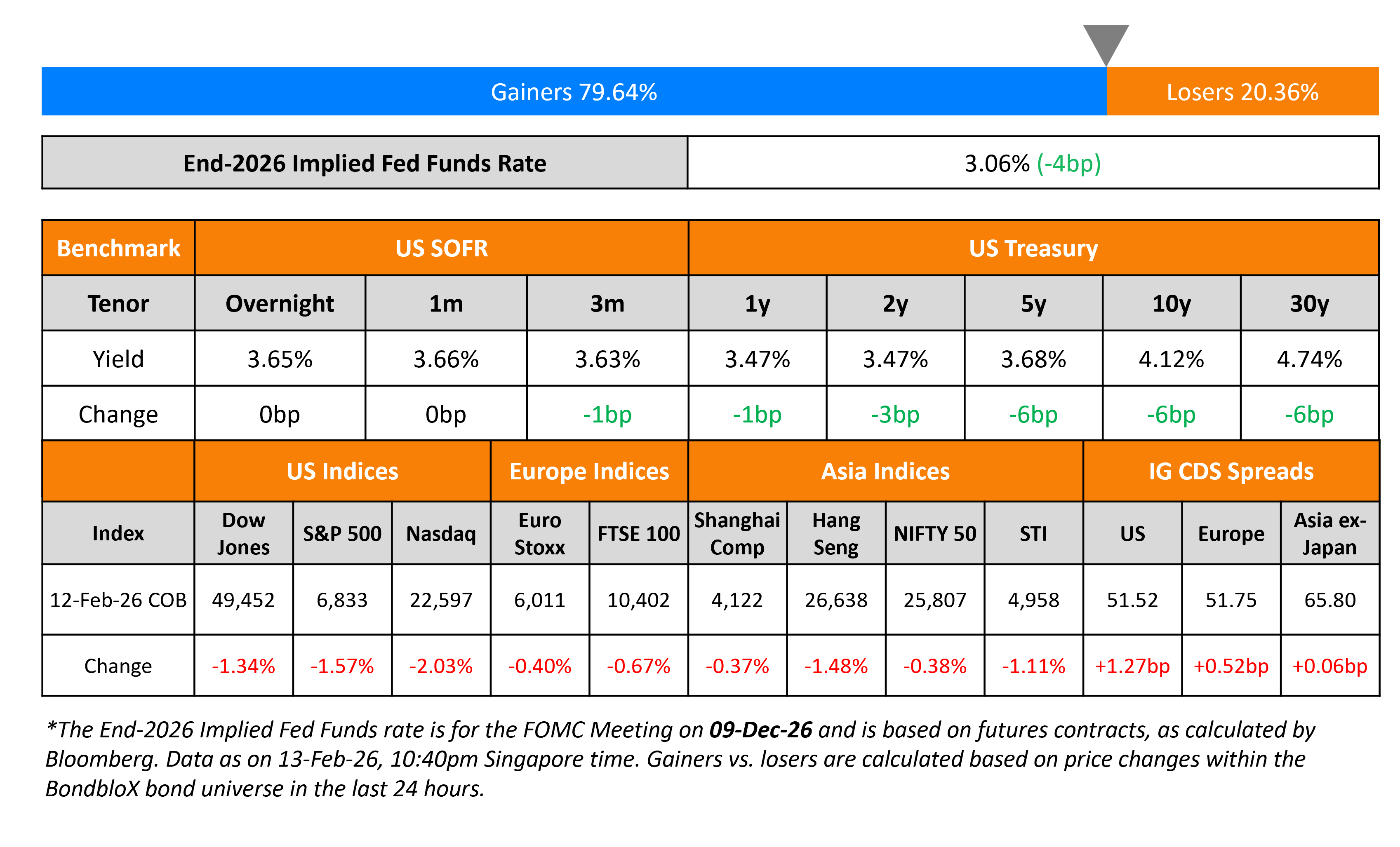 Gainers 79.64%

Losers 20.36%

| End-2026 Implied Fed Funds Rate | 3.06% (-4bp) |
|---|---|

| Benchmark | US SOFR | | | US Treasury | | | | |
|---|---|---|---|---|---|---|---|---|
| Tenor | Overnight | 1m | 3m | 1y | 2y | 5y | 10y | 30y |
| Yield | 3.65% | 3.66% | 3.63% | 3.47% | 3.47% | 3.68% | 4.12% | 4.74% |
| Change | 0bp | 0bp | -1bp | -1bp | -3bp | -6bp | -6bp | -6bp |

| | US Indices | | | Europe Indices | | Asia Indices | | | | IG CDS Spreads | | |
|---|---|---|---|---|---|---|---|---|---|---|---|---|
| Index | Dow Jones | S&P 500 | Nasdaq | Euro Stoxx | FTSE 100 | Shanghai Comp | Hang Seng | NIFTY 50 | STI | US | Europe | Asia ex-Japan |
| 12-Feb-26 COB | 49,452 | 6,833 | 22,597 | 6,011 | 10,402 | 4,122 | 26,638 | 25,807 | 4,958 | 51.52 | 51.75 | 65.80 |
| Change | -1.34% | -1.57% | -2.03% | -0.40% | -0.67% | -0.37% | -1.48% | -0.38% | -1.11% | +1.27bp | +0.52bp | +0.06bp |

*The End-2026 Implied Fed Funds rate is for the FOMC Meeting on 09-Dec-26 and is based on futures contracts, as calculated by Bloomberg. Data as on 13-Feb-26, 10:40pm Singapore time. Gainers vs. losers are calculated based on price changes within the BondbloX bond universe in the last 24 hours.